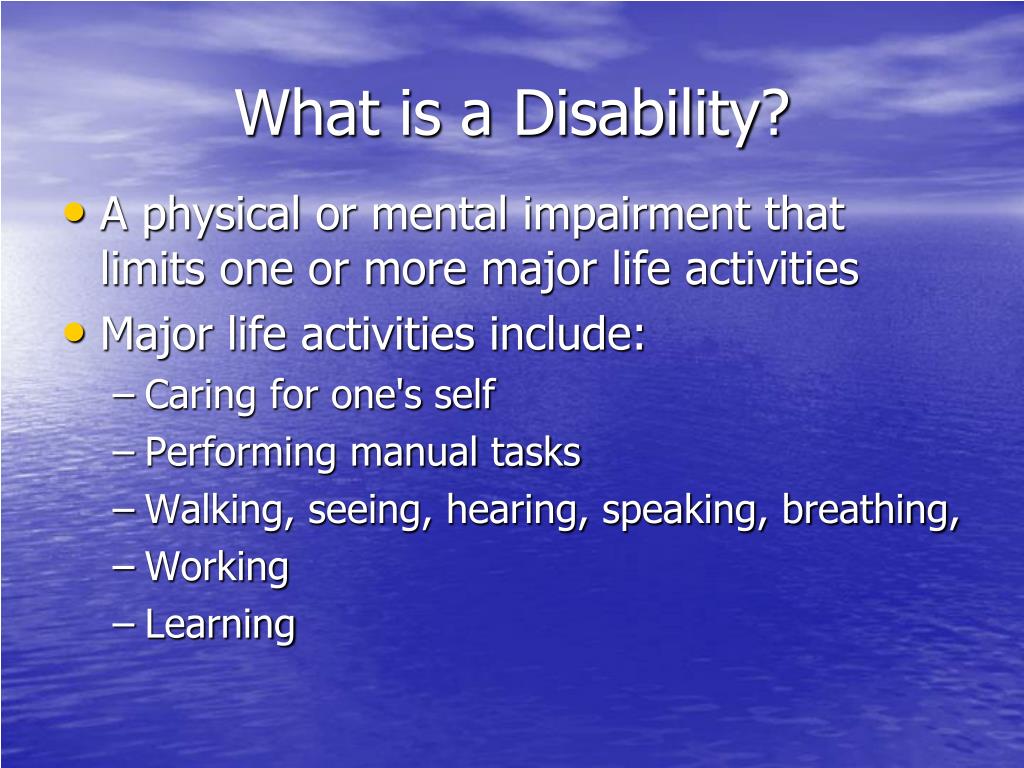 What is a Disability?

• A physical or mental impairment that limits one or more major life activities
• Major life activities include:
– Caring for one's self
– Performing manual tasks
– Walking, seeing, hearing, speaking, breathing,
– Working
– Learning